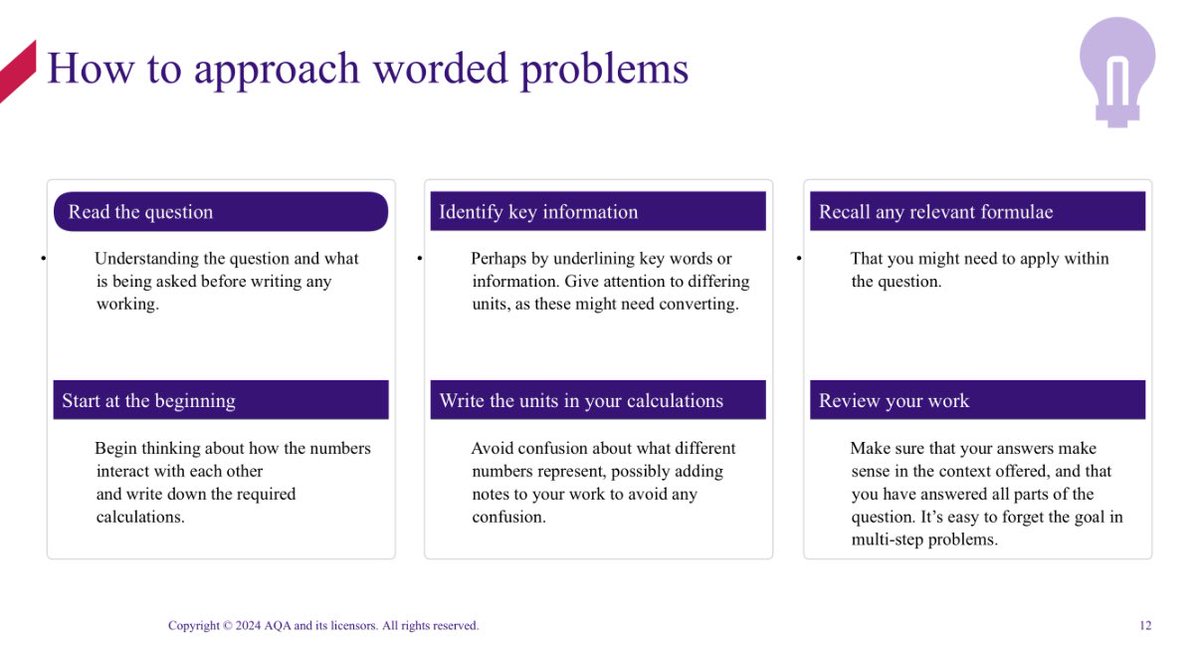 How to approach worded problems

Read the question

• Understanding the question and what is being asked before writing any working.

Start at the beginning

Begin thinking about how the numbers interact with each other and write down the required calculations.

Identify key information

• Perhaps by underlining key words or information. Give attention to differing units, as these might need converting.

Write the units in your calculations

Avoid confusion about what different numbers represent, possibly adding notes to your work to avoid any confusion.

Recall any relevant formulae

• That you might need to apply within the question.

Review your work

Make sure that your answers make sense in the context offered, and that you have answered all parts of the question. It's easy to forget the goal in multi-step problems.

Copyright © 2024 AQA and its licensors. All rights reserved.

12